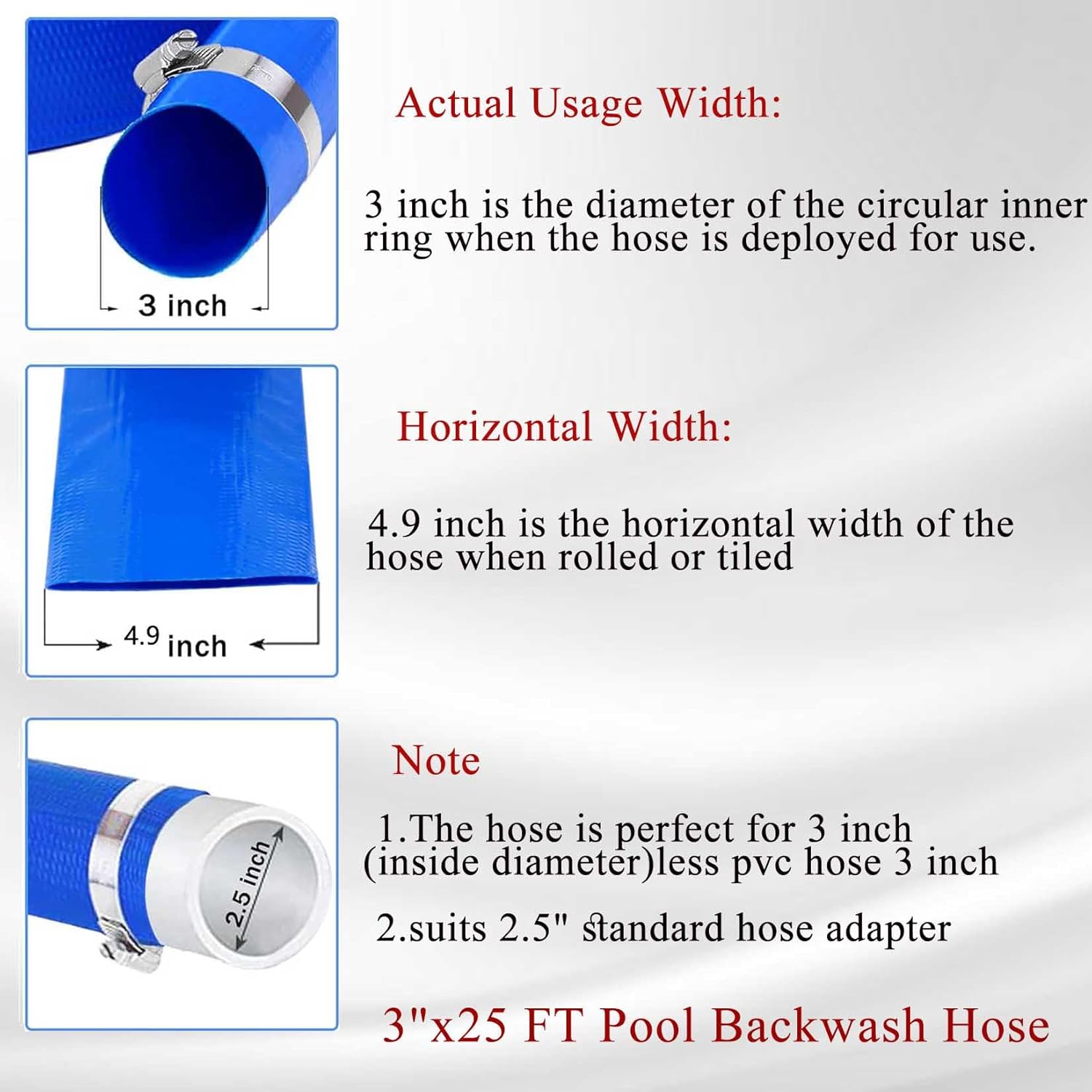 3 inch

Actual Usage Width:

3 inch is the diameter of the circular inner ring when the hose is deployed for use.

4.9 inch

Horizontal Width:

4.9 inch is the horizontal width of the hose when rolled or tiled

2.5 inch

Note

1.The hose is perfect for 3 inch (inside diameter)less pvc hose 3 inch

2.suits 2.5" standard hose adapter

3"x25 FT Pool Backwash Hose